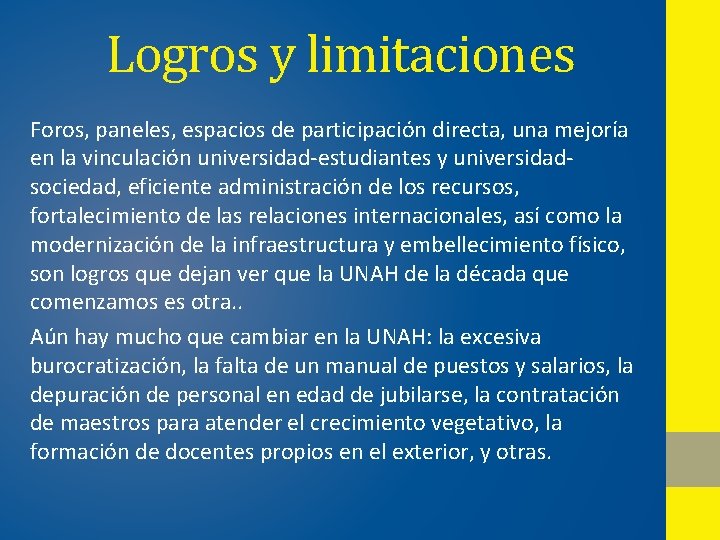 Logros y limitaciones

Foros, paneles, espacios de participación directa, una mejoría en la vinculación universidad-estudiantes y universidad-sociedad, eficiente administración de los recursos, fortalecimiento de las relaciones internacionales, así como la modernización de la infraestructura y embellecimiento físico, son logros que dejan ver que la UNAH de la década que comenzamos es otra..

Aún hay mucho que cambiar en la UNAH: la excesiva burocratización, la falta de un manual de puestos y salarios, la depuración de personal en edad de jubilarse, la contratación de maestros para atender el crecimiento vegetativo, la formación de docentes propios en el exterior, y otras.